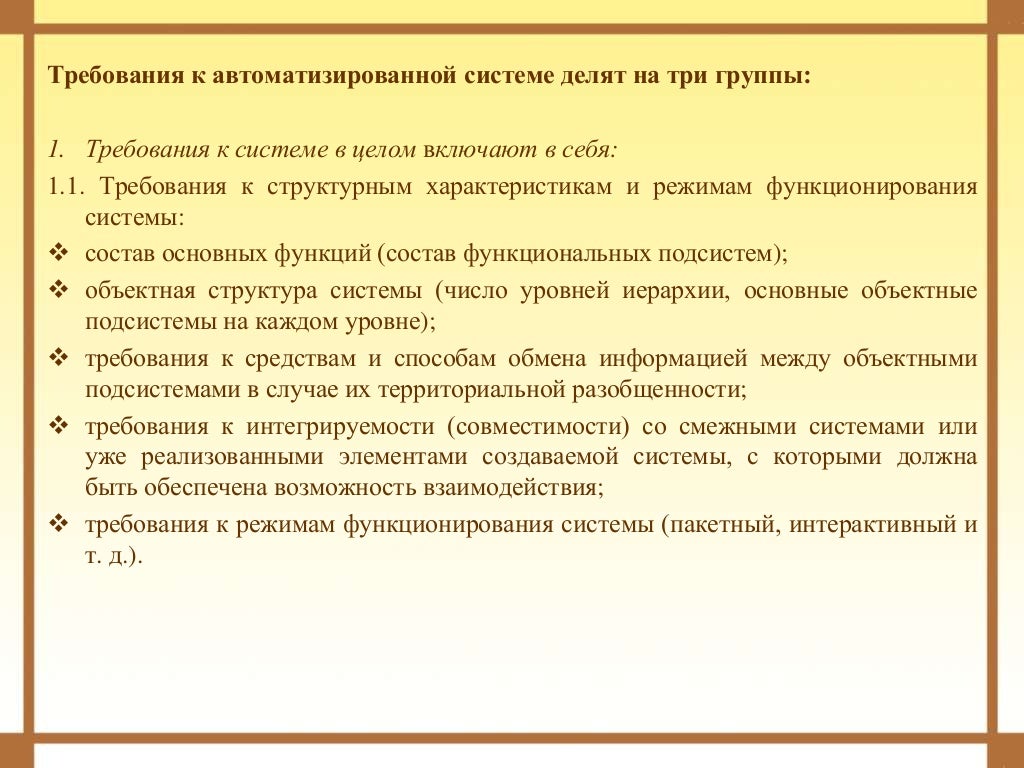 Требования к автоматизированной системе делят на три группы:

1. Требования к системе в целом включают в себя:

1.1. Требования к структурным характеристикам и режимам функционирования системы:

❖ состав основных функций (состав функциональных подсистем);

❖ объектная структура системы (число уровней иерархии, основные объектные подсистемы на каждом уровне);

❖ требования к средствам и способам обмена информацией между объектными подсистемами в случае их территориальной разобщенности;

❖ требования к интегрируемости (совместимости) со смежными системами или уже реализованными элементами создаваемой системы, с которыми должна быть обеспечена возможность взаимодействия;

❖ требования к режимам функционирования системы (пакетный, интерактивный и т. д.).